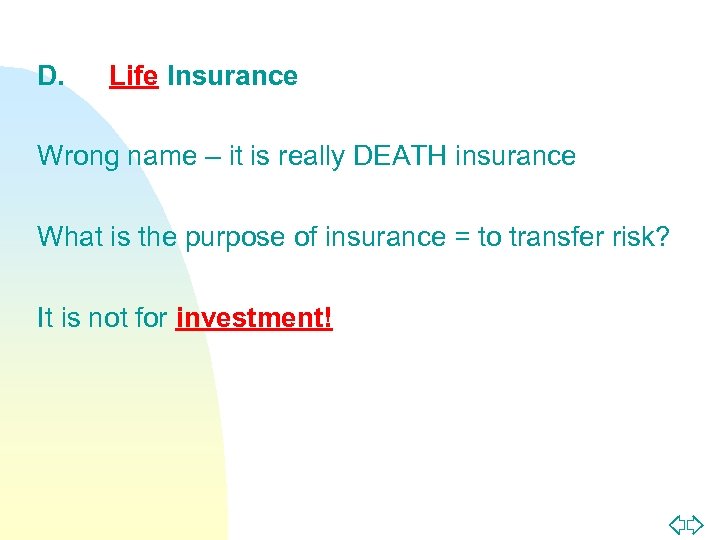 D. Life Insurance

Wrong name – it is really DEATH insurance

What is the purpose of insurance = to transfer risk?

It is not for investment!